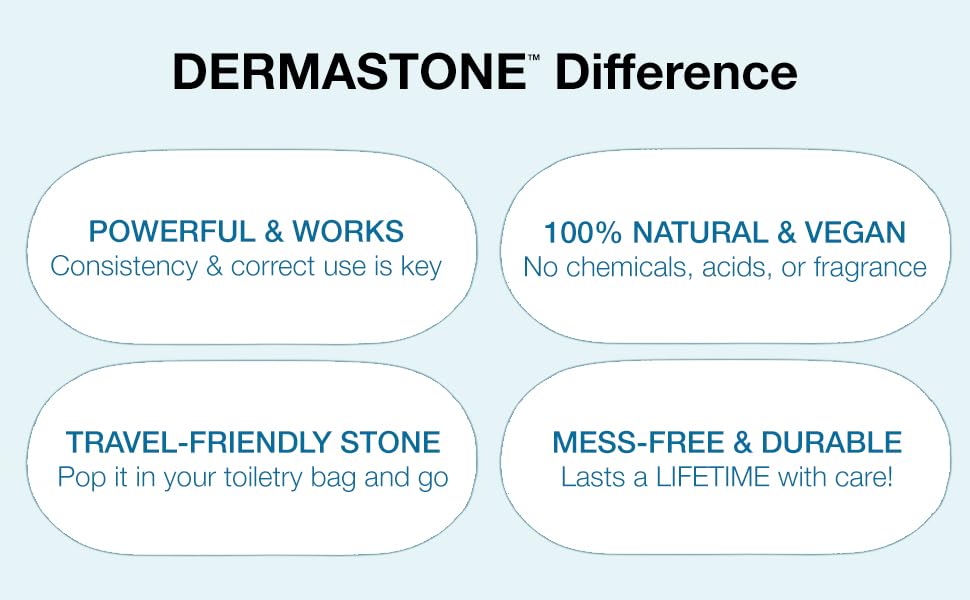 DERMASTONE™ Difference

POWERFUL & WORKS
Consistency & correct use is key

100% NATURAL & VEGAN
No chemicals, acids, or fragrance

TRAVEL-FRIENDLY STONE
Pop it in your toiletry bag and go

MESS-FREE & DURABLE
Lasts a LIFETIME with care!